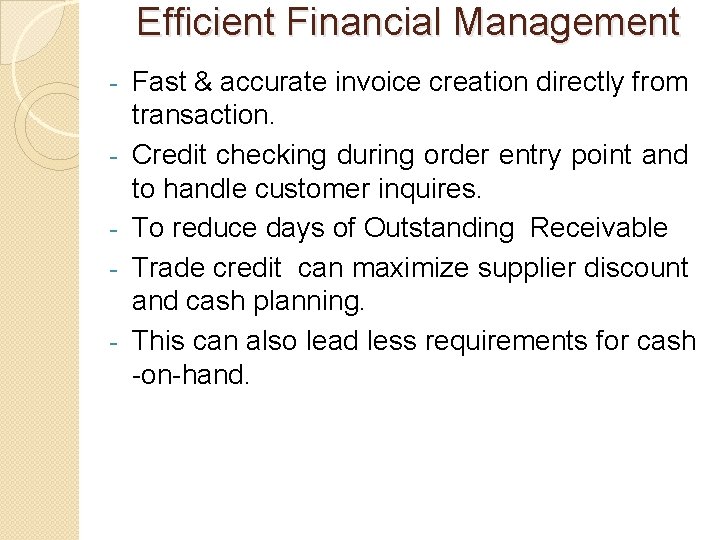 Efficient Financial Management

- Fast & accurate invoice creation directly from transaction.
- Credit checking during order entry point and to handle customer inquires.
- To reduce days of Outstanding Receivable
- Trade credit can maximize supplier discount and cash planning.
- This can also lead less requirements for cash -on-hand.